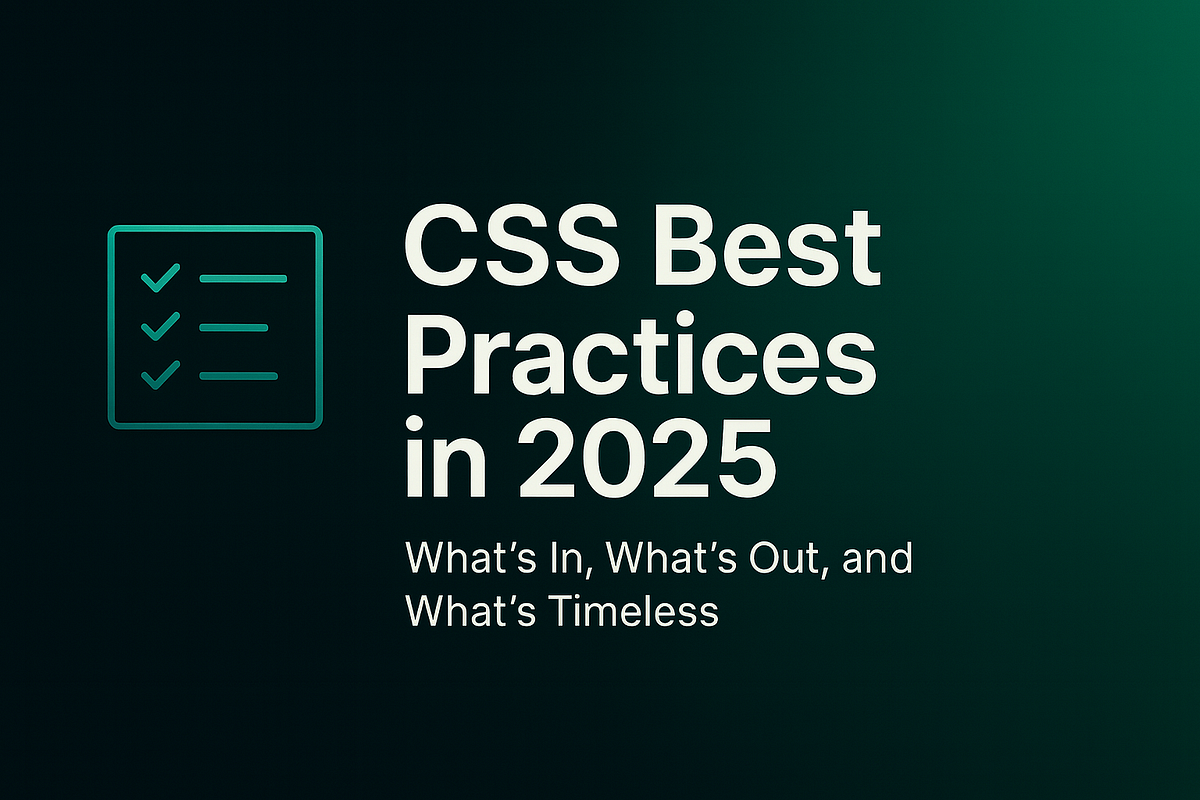 CSS Best Practices in 2025

What’s In, What’s Out, and What’s Timeless